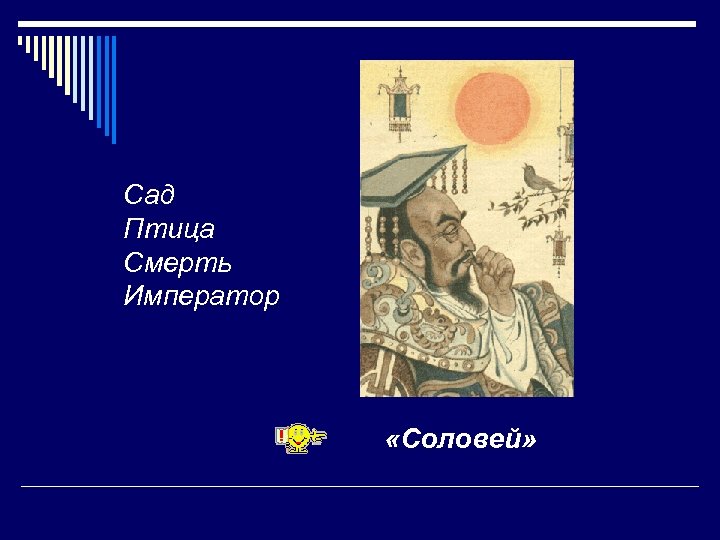 Сад
Птица
Смерть
Император

«Соловей»